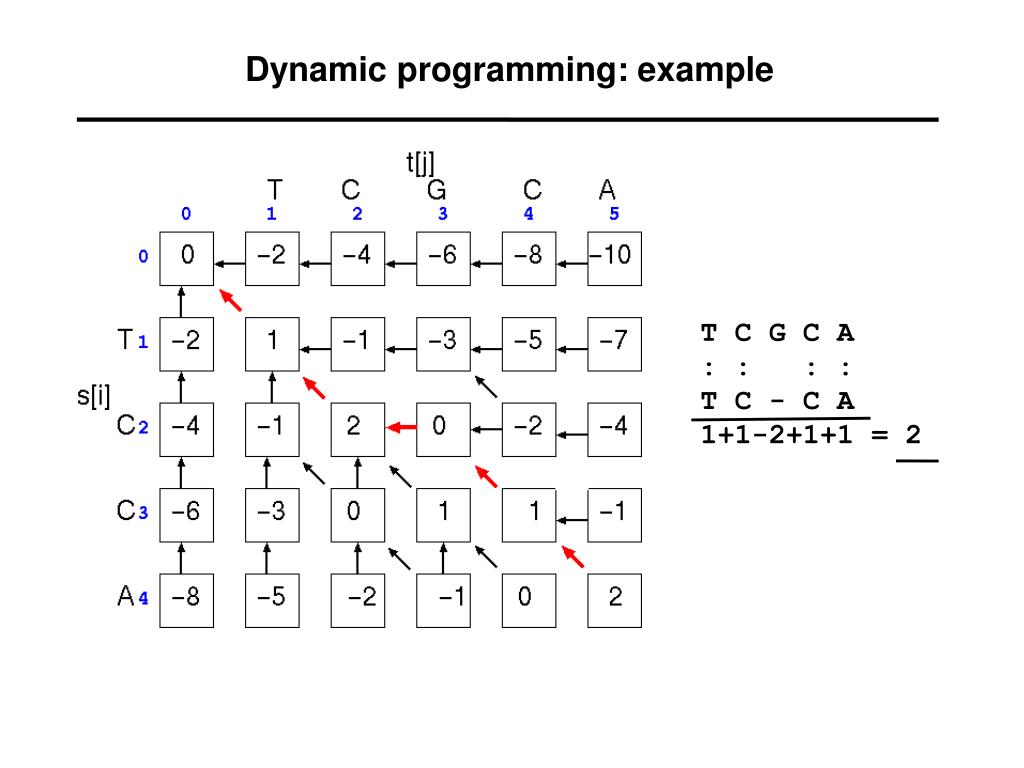 Dynamic programming: example

t[j]

|  |  | T | C | G | C | A |
|---|---|---|---|---|---|---|
|  | 0 | 1 | 2 | 3 | 4 | 5 |
| 0 | 0 | −2 | −4 | −6 | −8 | −10 |
| T 1 | −2 | 1 | −1 | −3 | −5 | −7 |
| C 2 | −4 | −1 | 2 | 0 | −2 | −4 |
| C 3 | −6 | −3 | 0 | 1 | 1 | −1 |
| A 4 | −8 | −5 | −2 | −1 | 0 | 2 |

s[i]

T C G C A
: :   : :
T C - C A
1+1-2+1+1 = 2